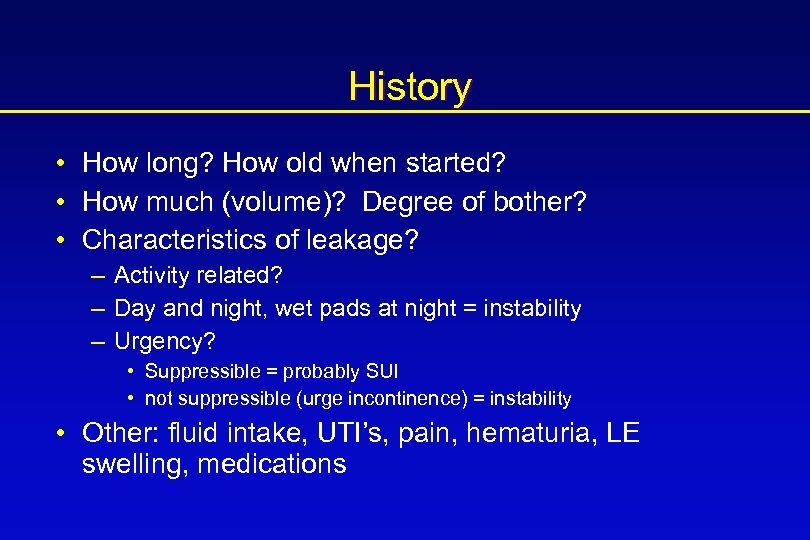 History

• How long? How old when started?
• How much (volume)? Degree of bother?
• Characteristics of leakage?
– Activity related?
– Day and night, wet pads at night = instability
– Urgency?
• Suppressible = probably SUI
• not suppressible (urge incontinence) = instability
• Other: fluid intake, UTI's, pain, hematuria, LE swelling, medications